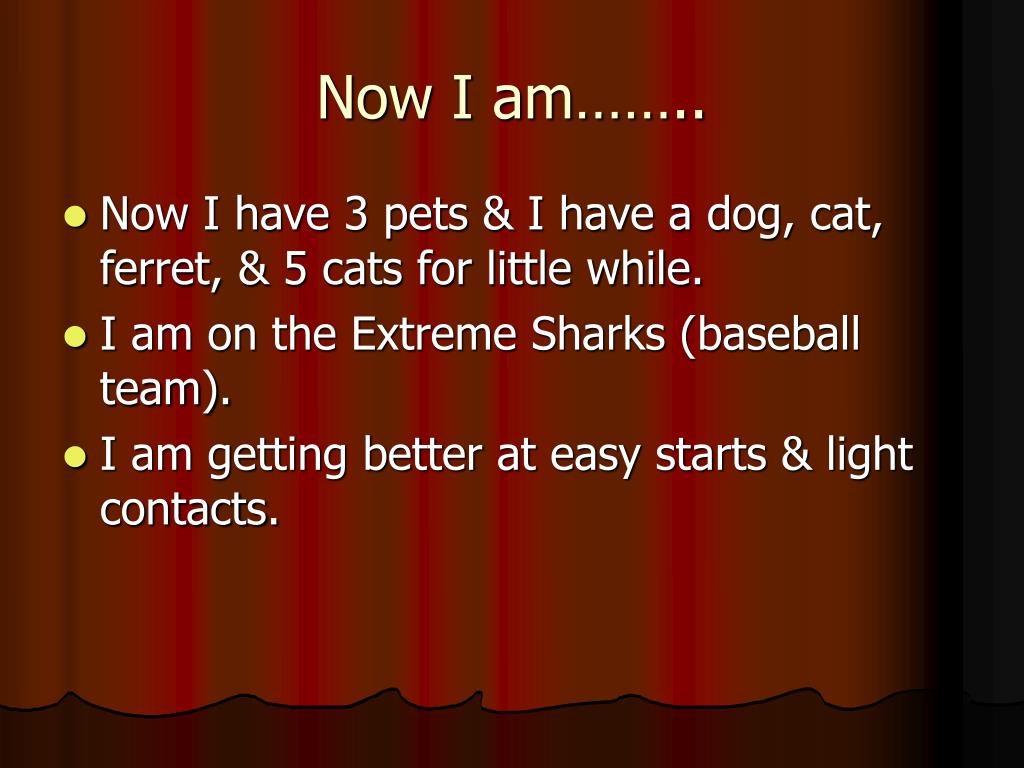 Now I am……..

- Now I have 3 pets & I have a dog, cat, ferret, & 5 cats for little while.
- I am on the Extreme Sharks (baseball team).
- I am getting better at easy starts & light contacts.